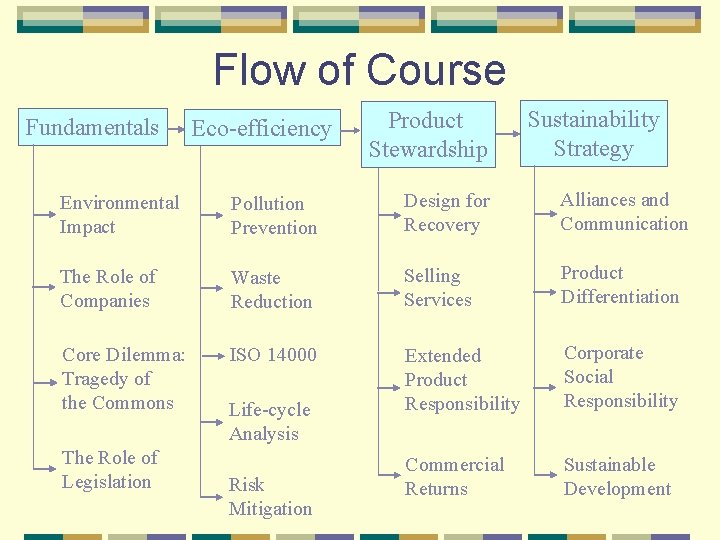 Flow of Course

Fundamentals

Environmental Impact

The Role of Companies

Core Dilemma: Tragedy of the Commons

The Role of Legislation

Eco-efficiency

Pollution Prevention

Waste Reduction

ISO 14000

Life-cycle Analysis

Risk Mitigation

Product Stewardship

Design for Recovery

Selling Services

Extended Product Responsibility

Commercial Returns

Sustainability Strategy

Alliances and Communication

Product Differentiation

Corporate Social Responsibility

Sustainable Development